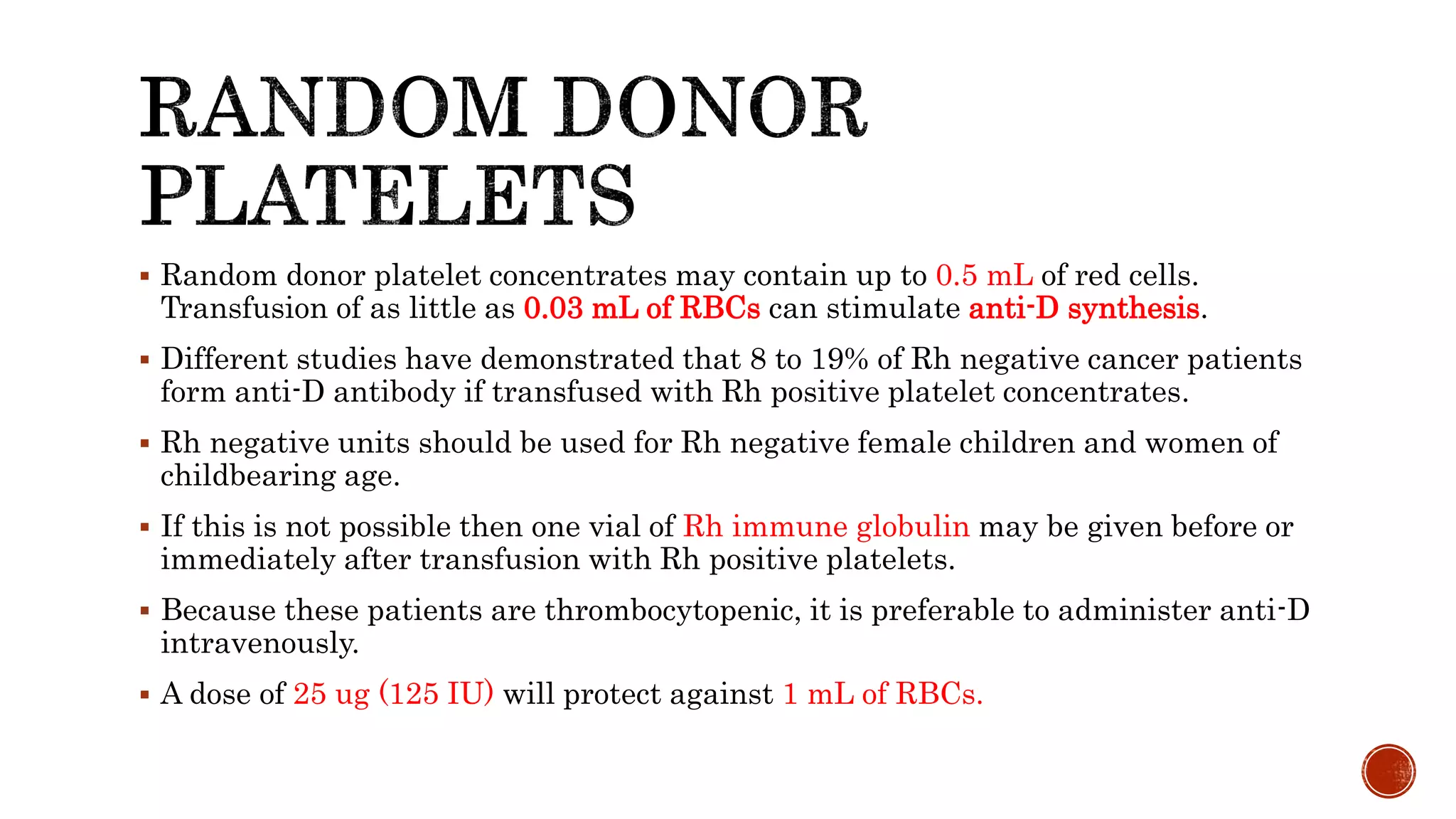 RANDOM DONOR PLATELETS

▪ Random donor platelet concentrates may contain up to 0.5 mL of red cells. Transfusion of as little as 0.03 mL of RBCs can stimulate anti-D synthesis.

▪ Different studies have demonstrated that 8 to 19% of Rh negative cancer patients form anti-D antibody if transfused with Rh positive platelet concentrates.

▪ Rh negative units should be used for Rh negative female children and women of childbearing age.

▪ If this is not possible then one vial of Rh immune globulin may be given before or immediately after transfusion with Rh positive platelets.

▪ Because these patients are thrombocytopenic, it is preferable to administer anti-D intravenously.

▪ A dose of 25 ug (125 IU) will protect against 1 mL of RBCs.